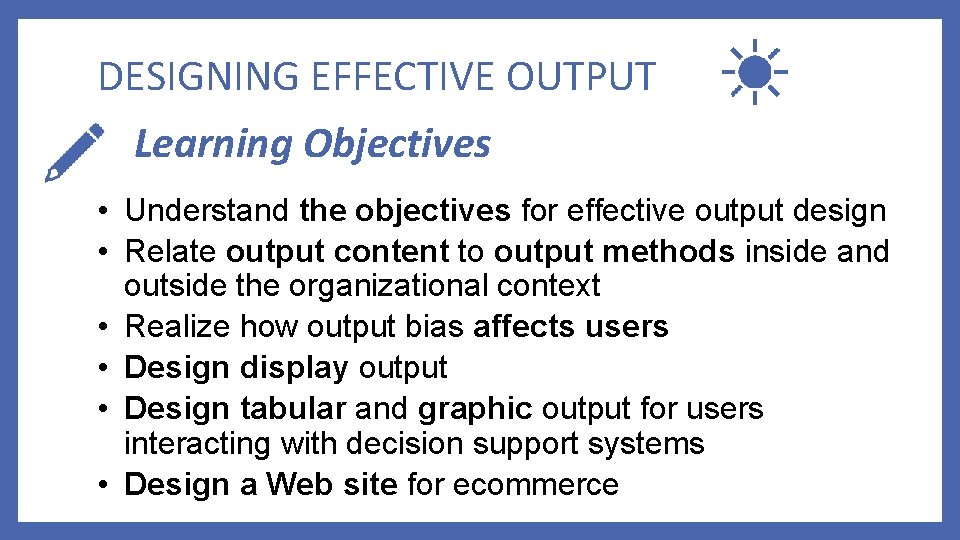 DESIGNING EFFECTIVE OUTPUT

Learning Objectives

• Understand the objectives for effective output design
• Relate output content to output methods inside and outside the organizational context
• Realize how output bias affects users
• Design display output
• Design tabular and graphic output for users interacting with decision support systems
• Design a Web site for ecommerce